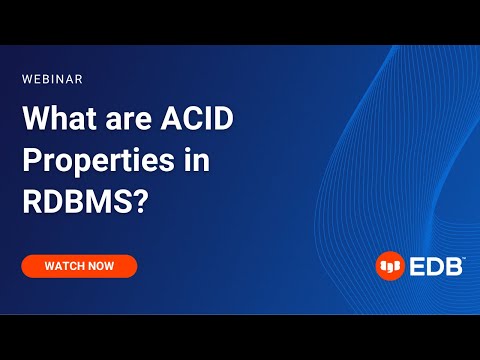 WEBINAR

What are ACID Properties in RDBMS?

WATCH NOW

EDB™